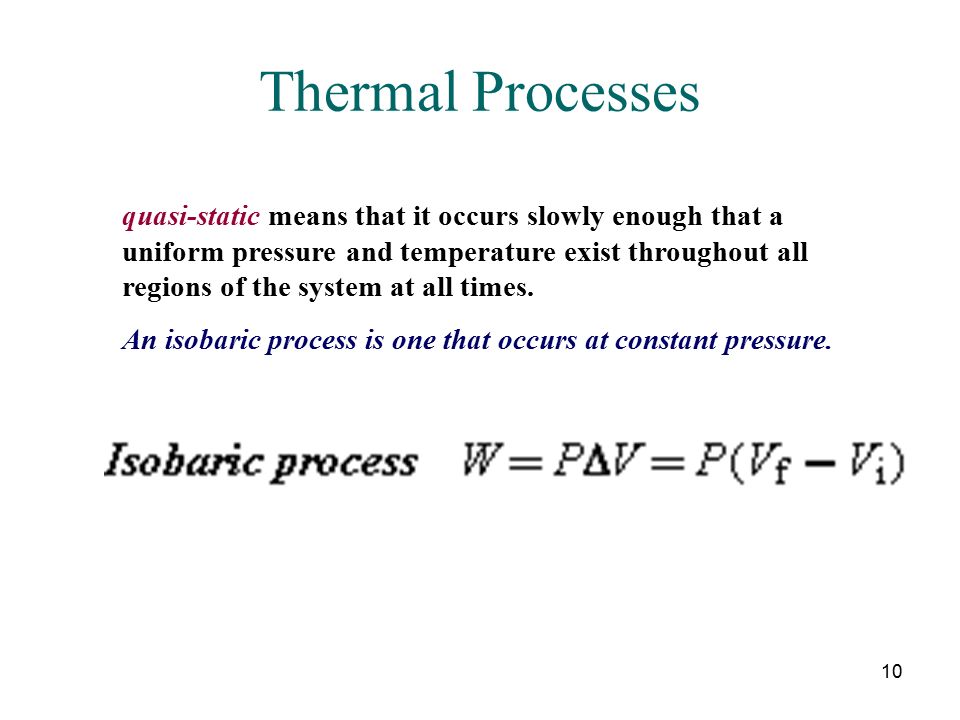 Thermal Processes

quasi-static means that it occurs slowly enough that a uniform pressure and temperature exist throughout all regions of the system at all times.

An isobaric process is one that occurs at constant pressure.

Isobaric process $W = P\Delta V = P(V_f - V_i)$

10